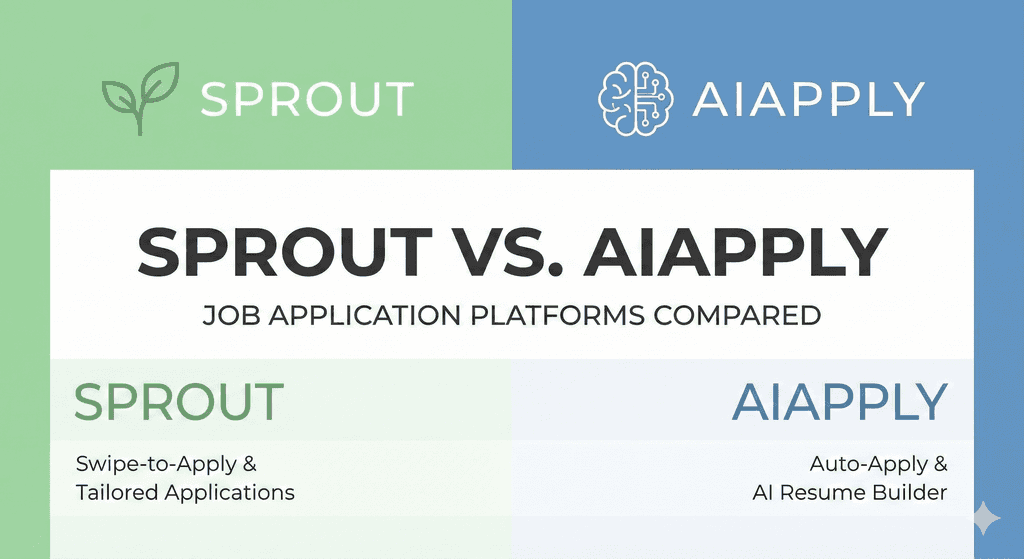 SPROUT

AIAPPLY

SPROUT VS. AIAPPLY

JOB APPLICATION PLATFORMS COMPARED

SPROUT

Swipe-to-Apply & Tailored Applications

AIAPPLY

Auto-Apply & AI Resume Builder